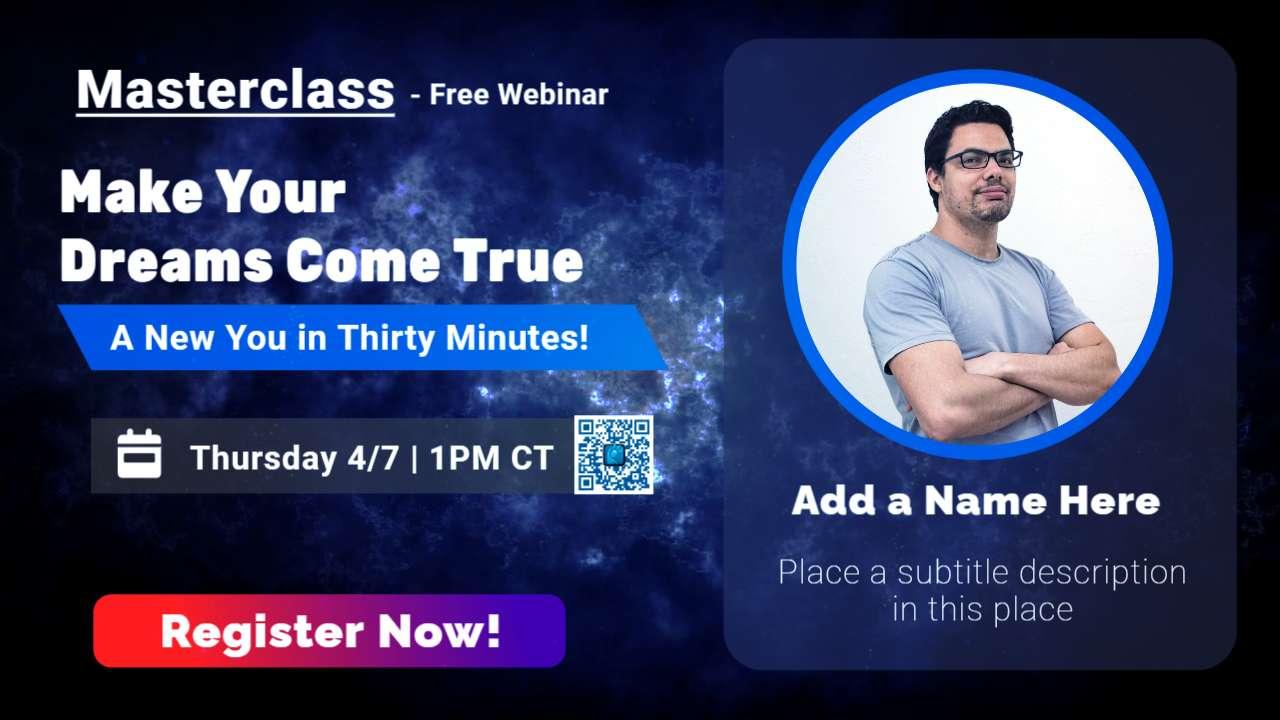 Masterclass - Free Webinar

Make Your Dreams Come True

A New You in Thirty Minutes!

Thursday 4/7 | 1PM CT

Register Now!

Add a Name Here

Place a subtitle description in this place